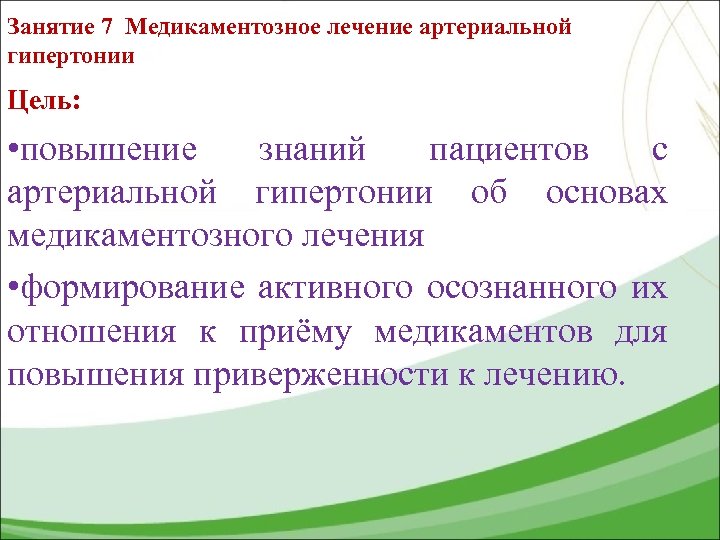 Занятие 7 Медикаментозное лечение артериальной гипертонии

Цель:

•повышение знаний пациентов с артериальной гипертонии об основах медикаментозного лечения

•формирование активного осознанного их отношения к приёму медикаментов для повышения приверженности к лечению.